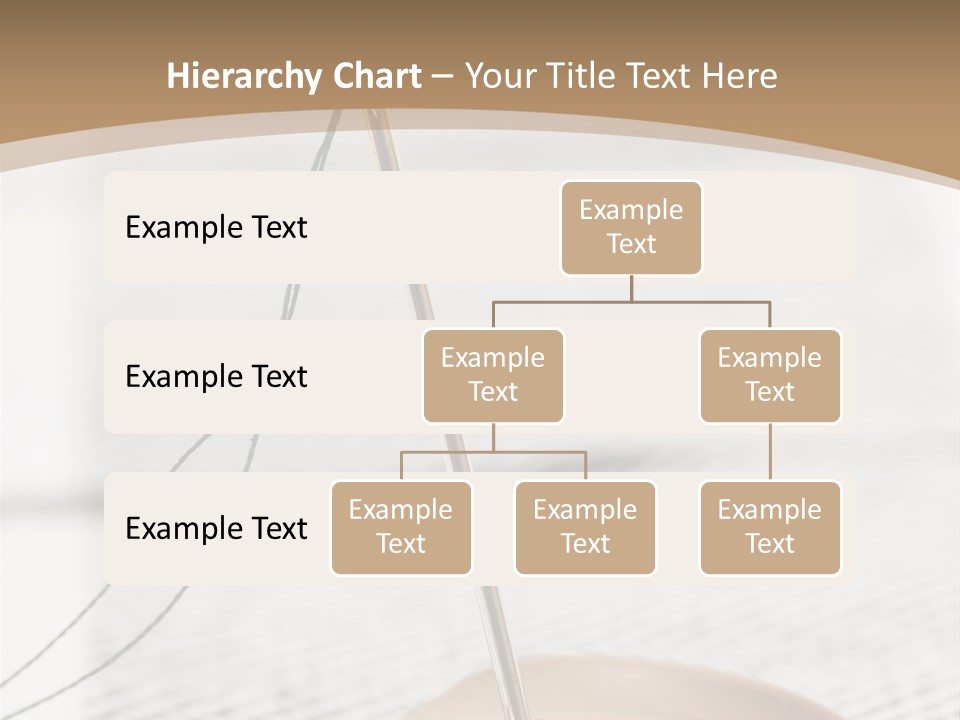 Hierarchy Chart – Your Title Text Here

Example Text

Example Text

Example Text

Example Text

Example Text

Example Text

Example Text

Example Text

Example Text